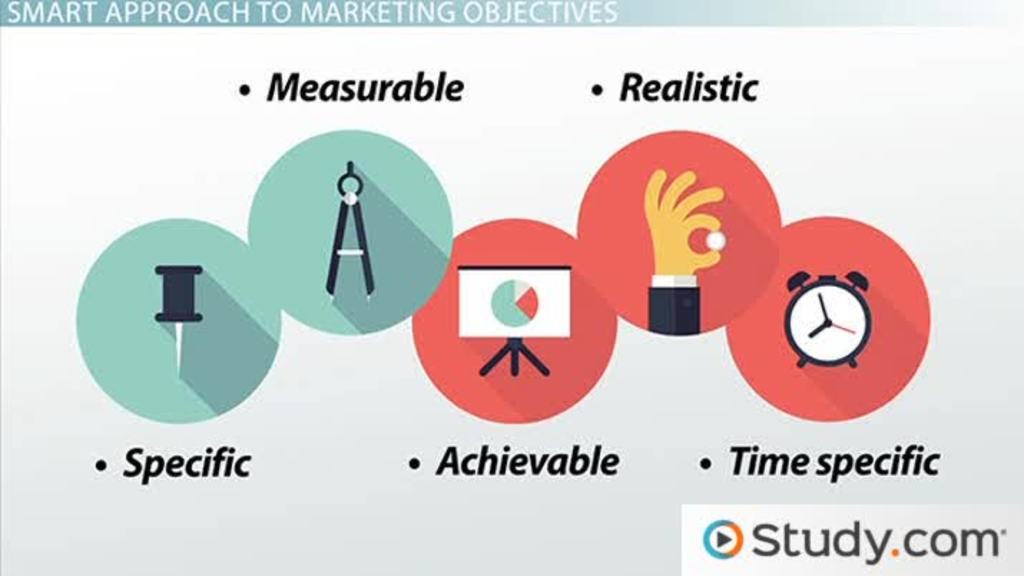 SMART APPROACH TO MARKETING OBJECTIVES

• Measurable

• Realistic

• Specific

• Achievable

• Time specific

Study.com